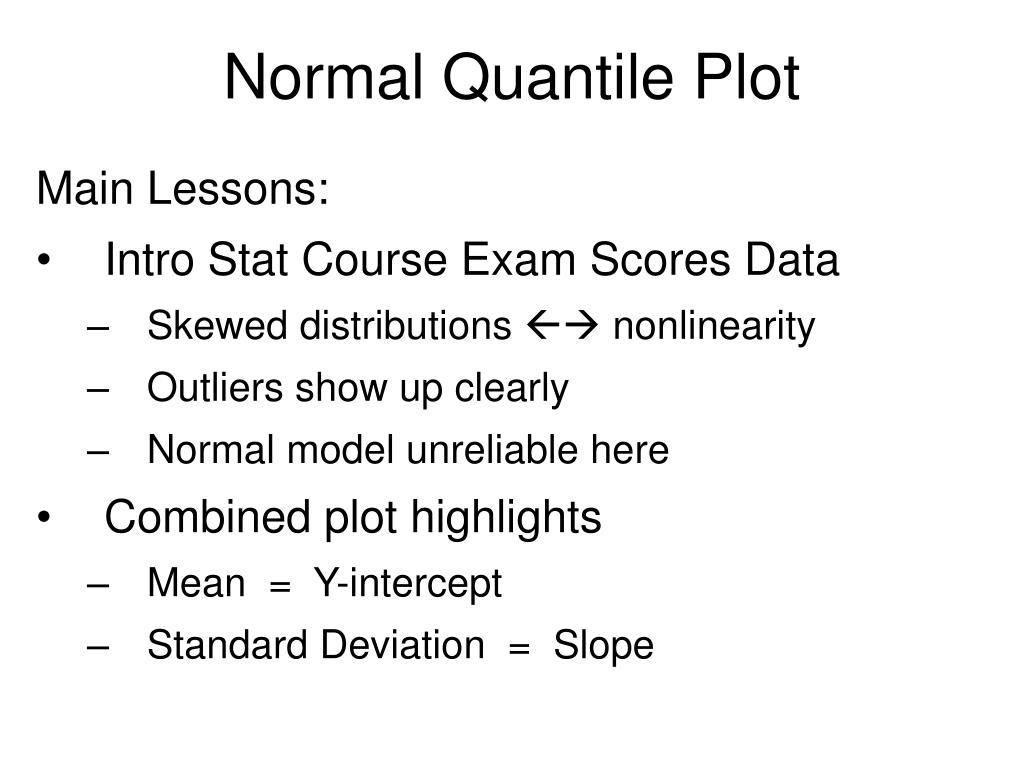 Normal Quantile Plot

Main Lessons:

• Intro Stat Course Exam Scores Data
  – Skewed distributions ←→ nonlinearity
  – Outliers show up clearly
  – Normal model unreliable here

• Combined plot highlights
  – Mean = Y-intercept
  – Standard Deviation = Slope